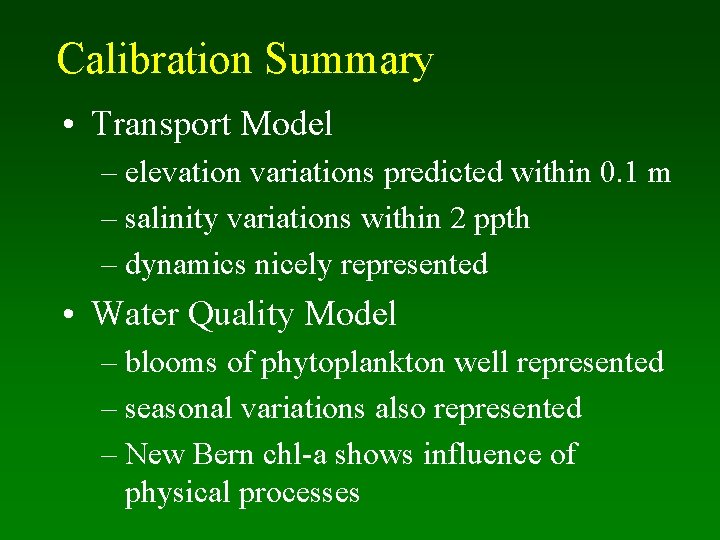 Calibration Summary

• Transport Model
– elevation variations predicted within 0.1 m
– salinity variations within 2 ppth
– dynamics nicely represented

• Water Quality Model
– blooms of phytoplankton well represented
– seasonal variations also represented
– New Bern chl-a shows influence of physical processes